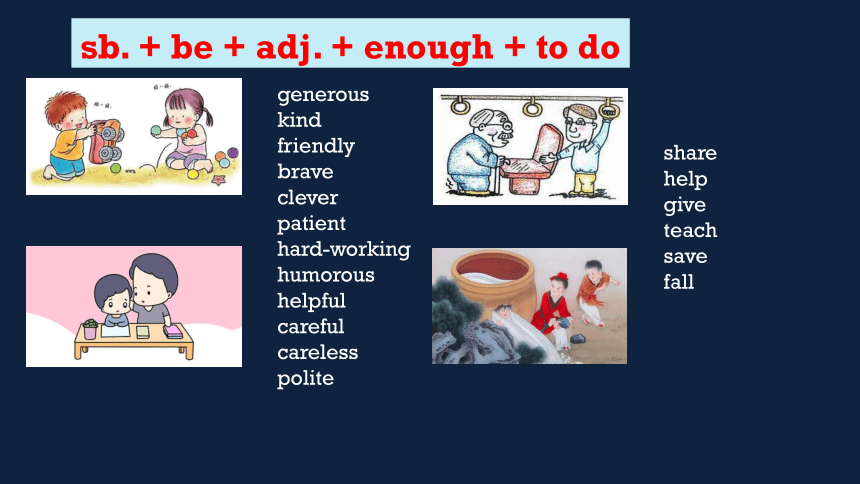 sb. + be + adj. + enough + to do

generous
kind
friendly
brave
clever
patient
hard-working
humorous
helpful
careful
careless
polite

share
help
give
teach
save
fall